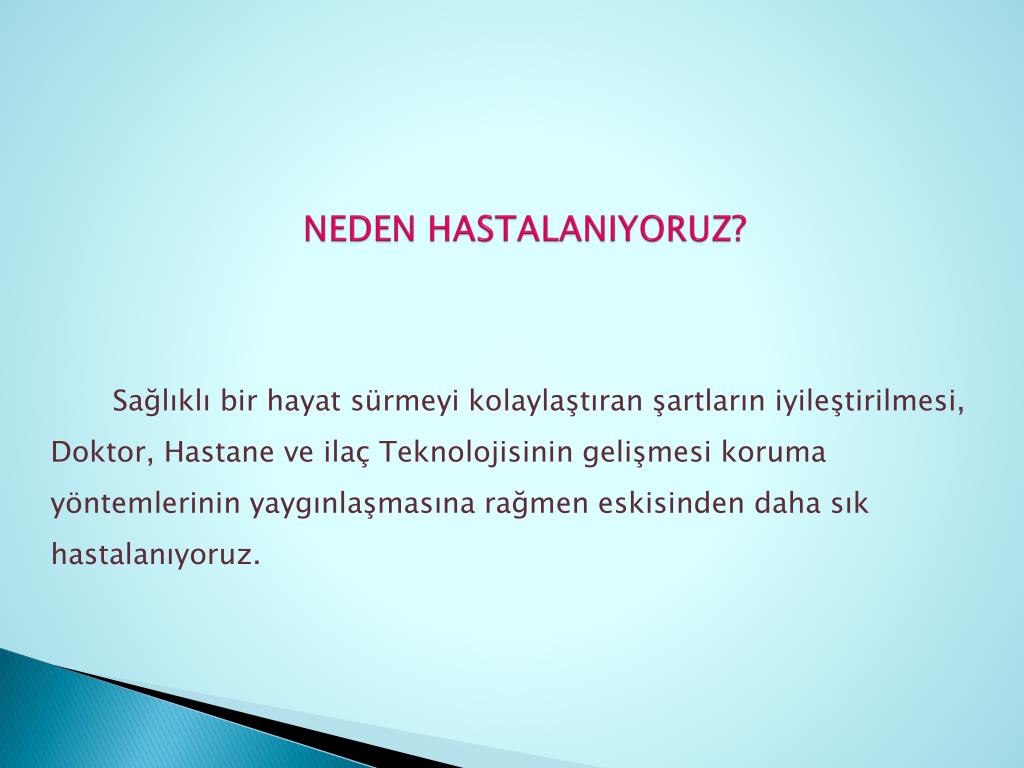 NEDEN HASTALANIYORUZ?

Sağlıklı bir hayat sürmeyi kolaylaştıran şartların iyileştirilmesi, Doktor, Hastane ve ilaç Teknolojisinin gelişmesi koruma yöntemlerinin yaygınlaşmasına rağmen eskisinden daha sık hastalanıyoruz.